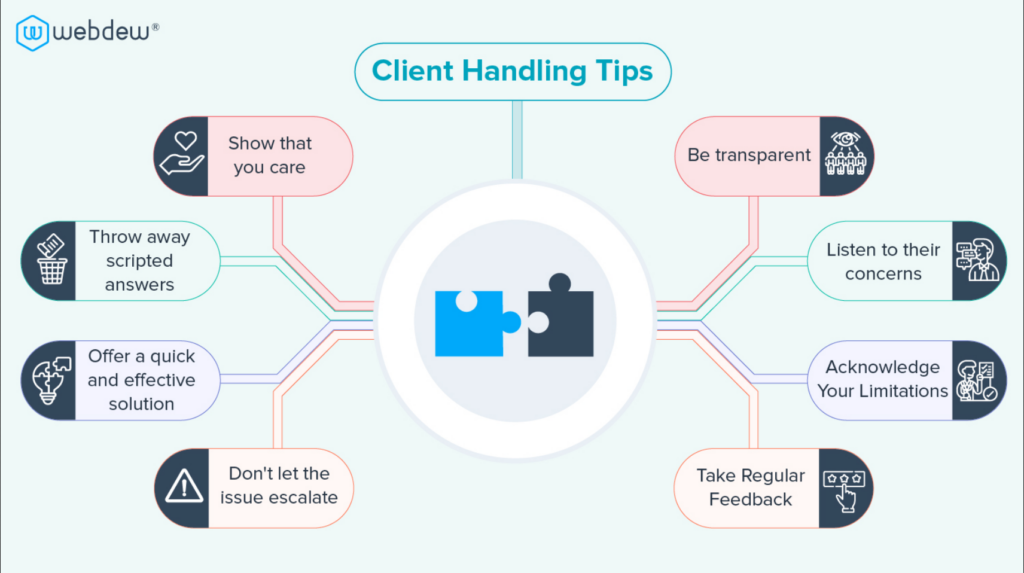 webdew®

Client Handling Tips

Show that you care

Throw away scripted answers

Offer a quick and effective solution

Don't let the issue escalate

Be transparent

Listen to their concerns

Acknowledge Your Limitations

Take Regular Feedback